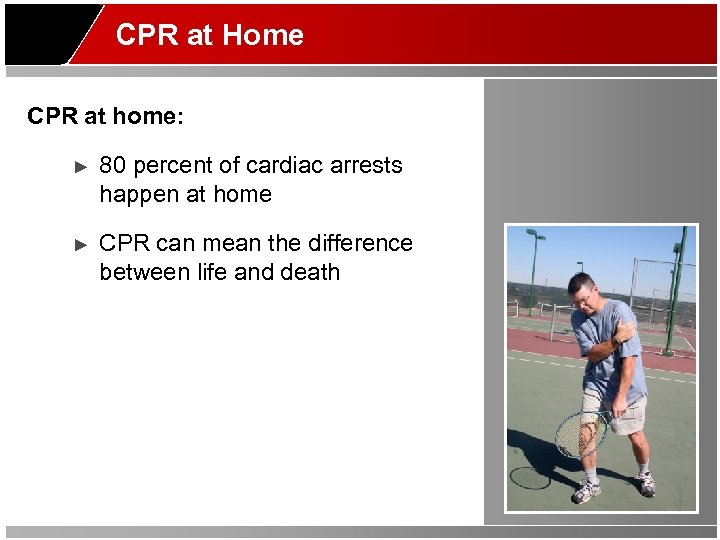 CPR at Home

CPR at home:

► 80 percent of cardiac arrests happen at home

► CPR can mean the difference between life and death